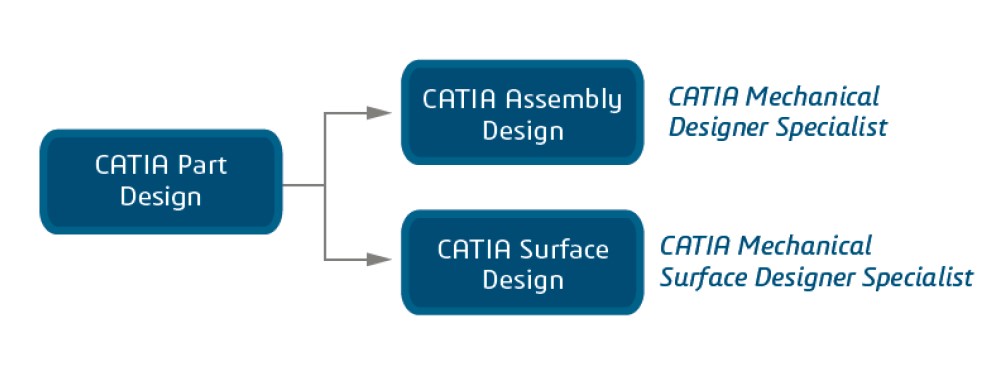 CATIA Part Design

CATIA Assembly Design

CATIA Mechanical Designer Specialist

CATIA Surface Design

CATIA Mechanical Surface Designer Specialist